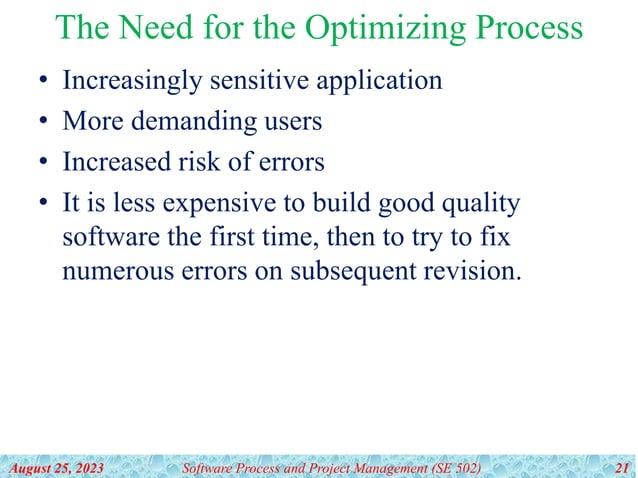 The Need for the Optimizing Process

• Increasingly sensitive application
• More demanding users
• Increased risk of errors
• It is less expensive to build good quality software the first time, then to try to fix numerous errors on subsequent revision.

August 25, 2023 Software Process and Project Management (SE 502) 21